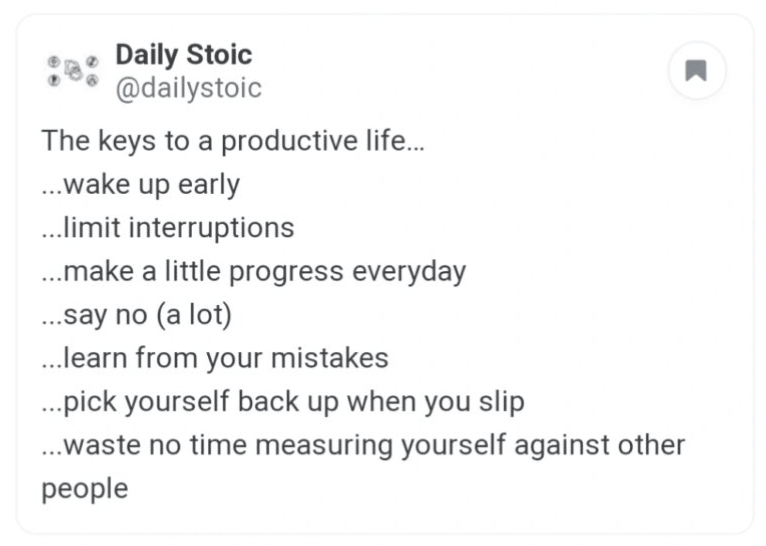 Daily Stoic
@dailystoic

The keys to a productive life...
...wake up early
...limit interruptions
...make a little progress everyday
...say no (a lot)
...learn from your mistakes
...pick yourself back up when you slip
...waste no time measuring yourself against other people